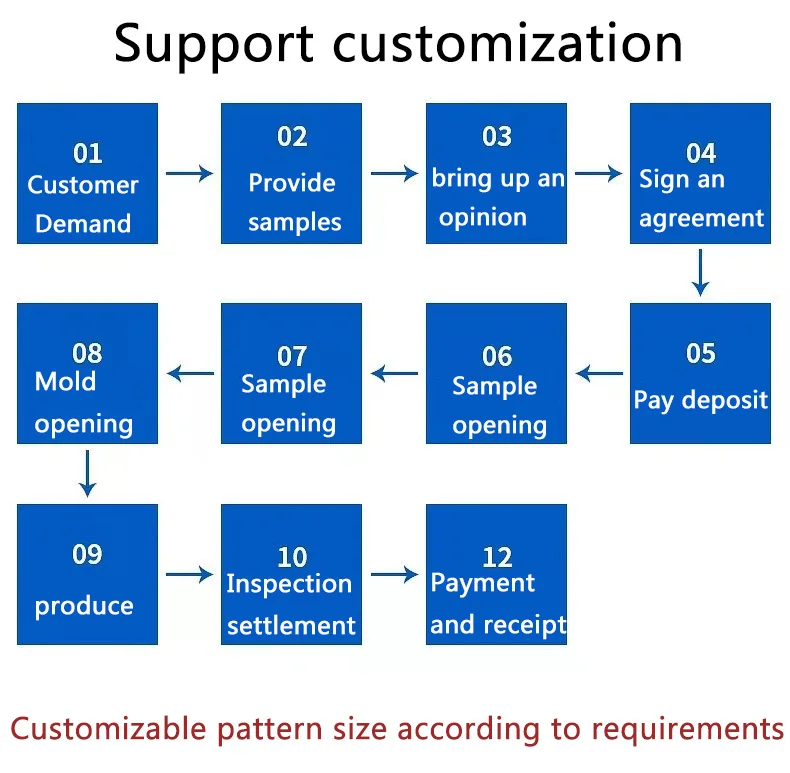 Support customization

01
Customer Demand

02
Provide samples

03
bring up an opinion

04
Sign an agreement

05
Pay deposit

06
Sample opening

07
Sample opening

08
Mold opening

09
produce

10
Inspection settlement

12
Payment and receipt

Customizable pattern size according to requirements